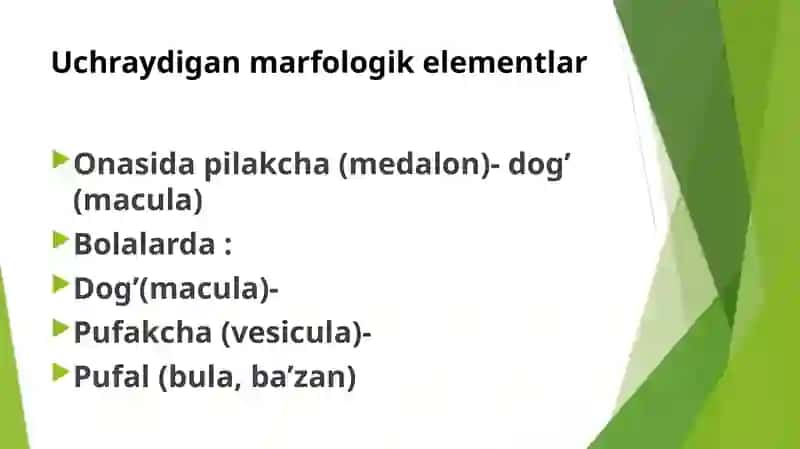 Uchraydigan marfologik elementlar

Onasida pilakcha (medalon)- dog’ (macula)

Bolalarda :

Dog’(macula)-

Pufakcha (vesicula)-

Pufal (bula, ba’zan)